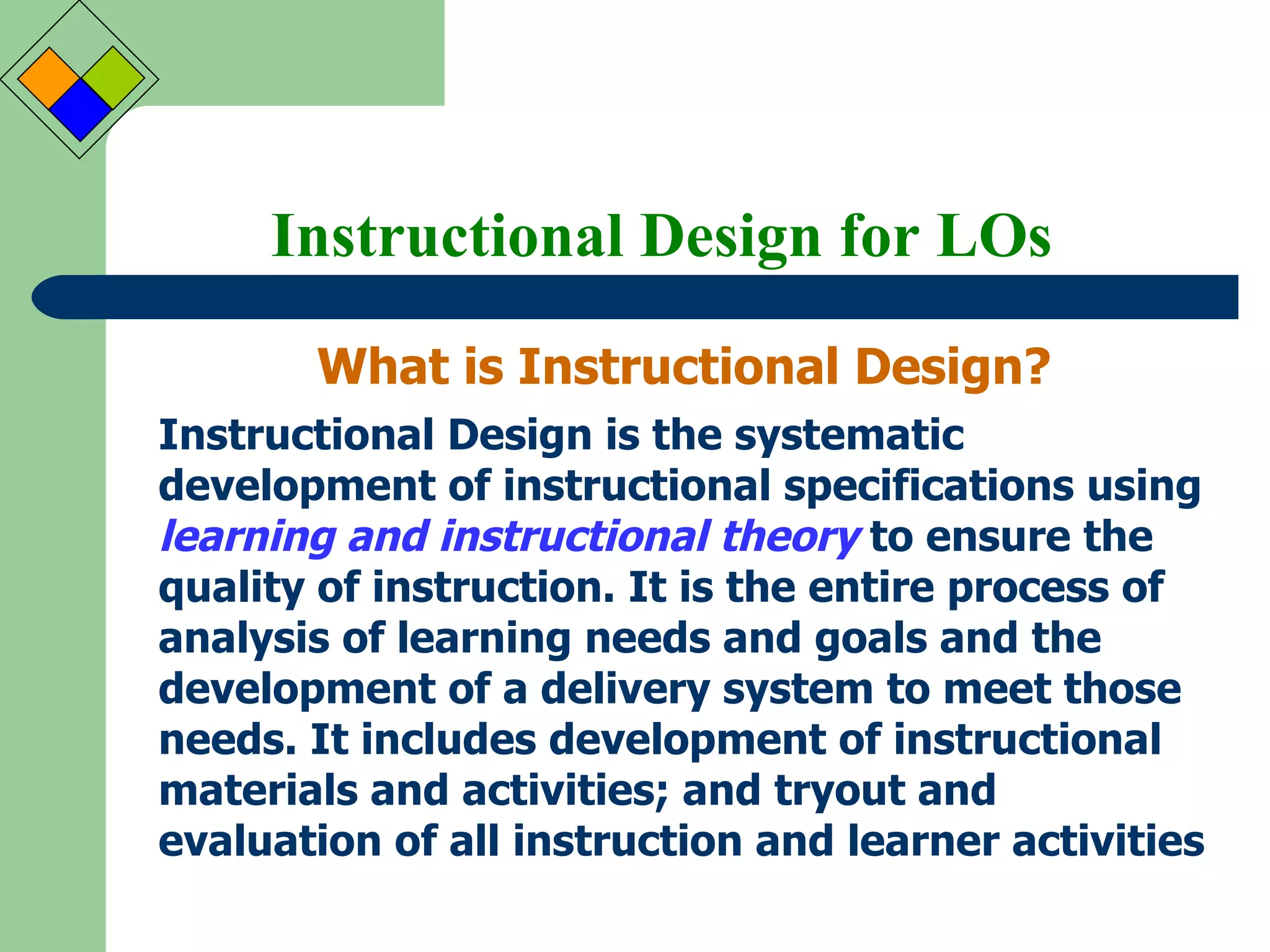 Instructional Design for LOs

What is Instructional Design?

Instructional Design is the systematic development of instructional specifications using learning and instructional theory to ensure the quality of instruction. It is the entire process of analysis of learning needs and goals and the development of a delivery system to meet those needs. It includes development of instructional materials and activities; and tryout and evaluation of all instruction and learner activities